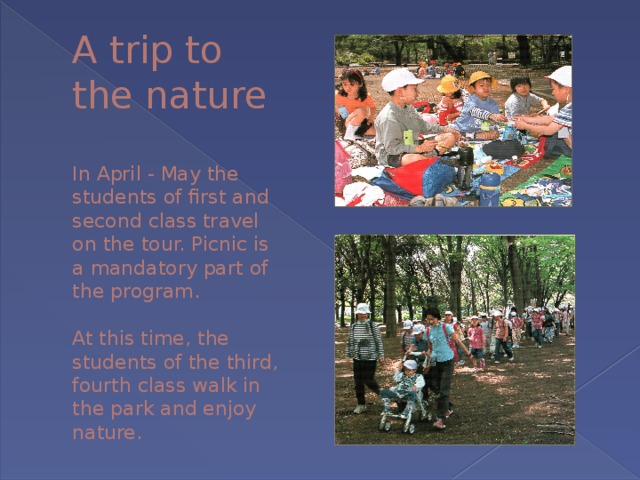 A trip to the nature

In April - May the students of first and second class travel on the tour. Picnic is a mandatory part of the program.

At this time, the students of the third, fourth class walk in the park and enjoy nature.